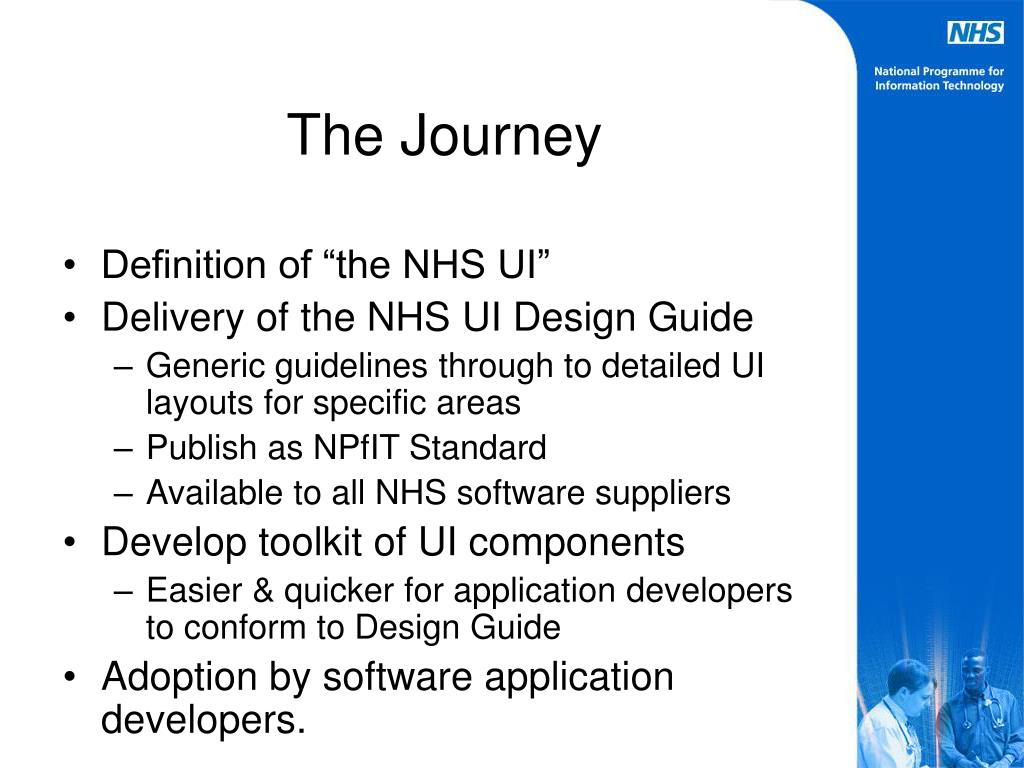 NHS

National Programme for Information Technology

The Journey

• Definition of “the NHS UI”
• Delivery of the NHS UI Design Guide
– Generic guidelines through to detailed UI layouts for specific areas
– Publish as NPfIT Standard
– Available to all NHS software suppliers
• Develop toolkit of UI components
– Easier & quicker for application developers to conform to Design Guide
• Adoption by software application developers.